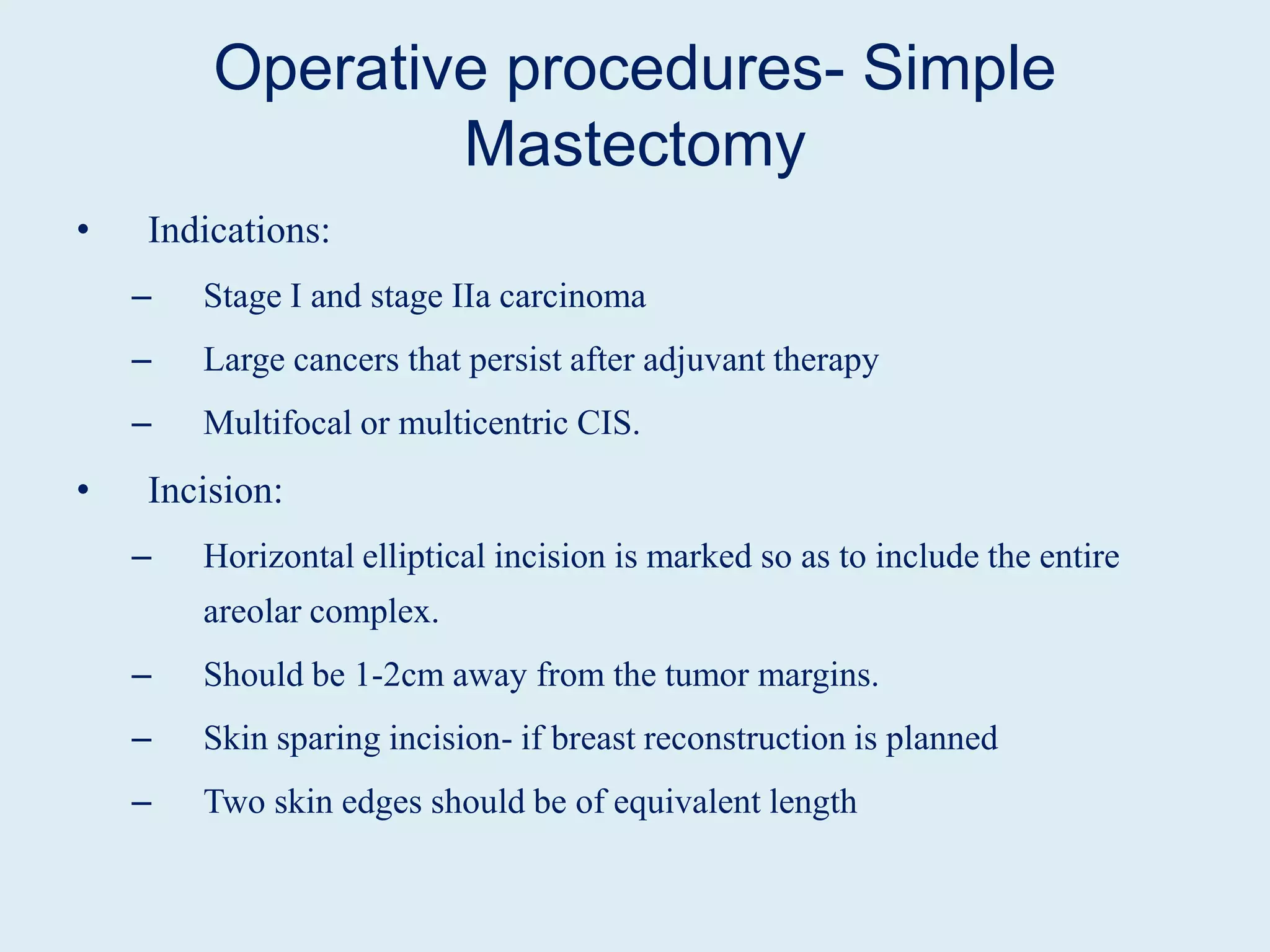 Operative procedures- Simple Mastectomy

• Indications:
– Stage I and stage IIa carcinoma
– Large cancers that persist after adjuvant therapy
– Multifocal or multicentric CIS.

• Incision:
– Horizontal elliptical incision is marked so as to include the entire areolar complex.
– Should be 1-2cm away from the tumor margins.
– Skin sparing incision- if breast reconstruction is planned
– Two skin edges should be of equivalent length